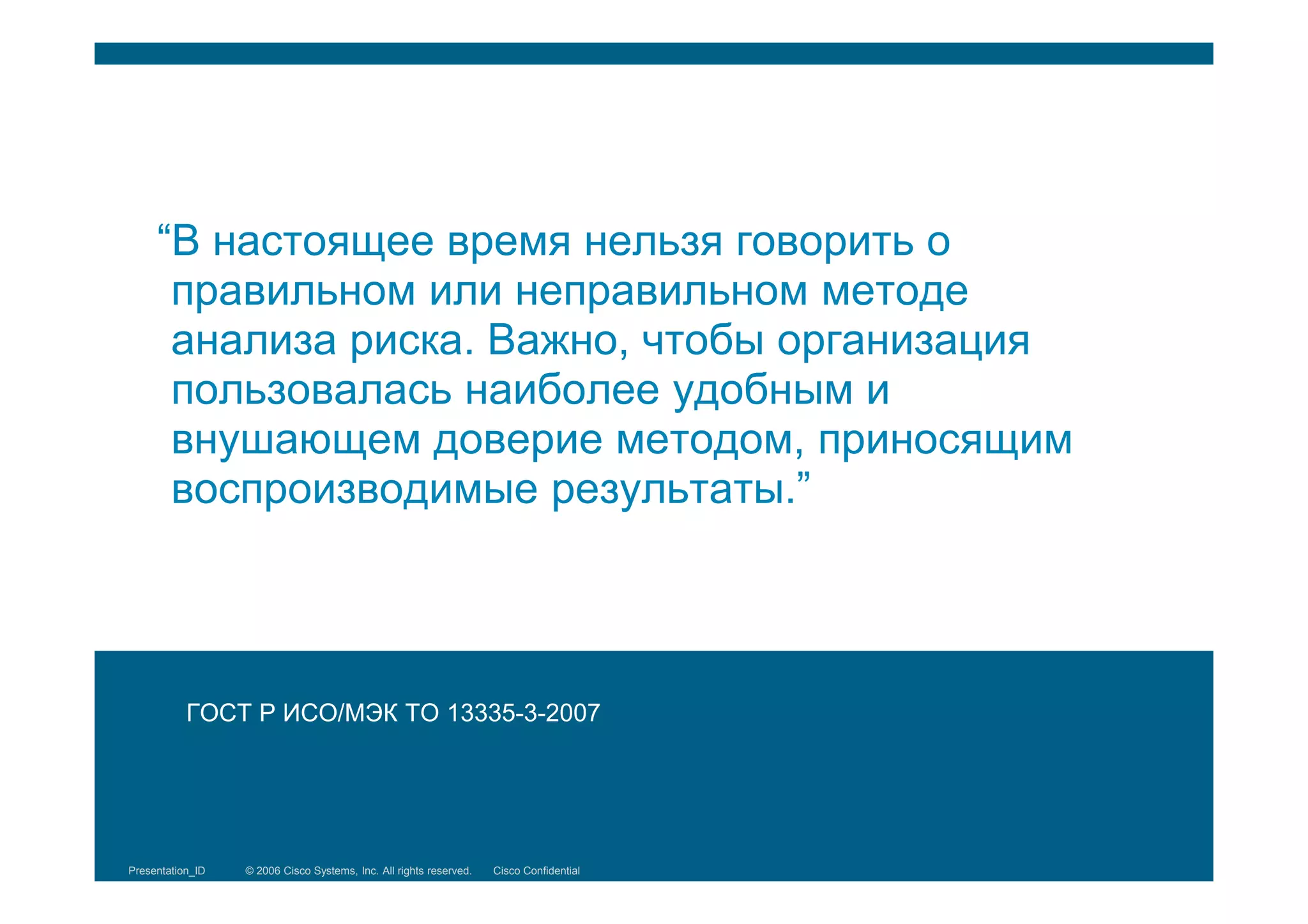 “В настоящее время нельзя говорить о правильном или неправильном методе анализа риска. Важно, чтобы организация пользовалась наиболее удобным и внушающем доверие методом, приносящим воспроизводимые результаты.”

ГОСТ Р ИСО/МЭК ТО 13335-3-2007

Presentation_ID © 2006 Cisco Systems, Inc. All rights reserved. Cisco Confidential